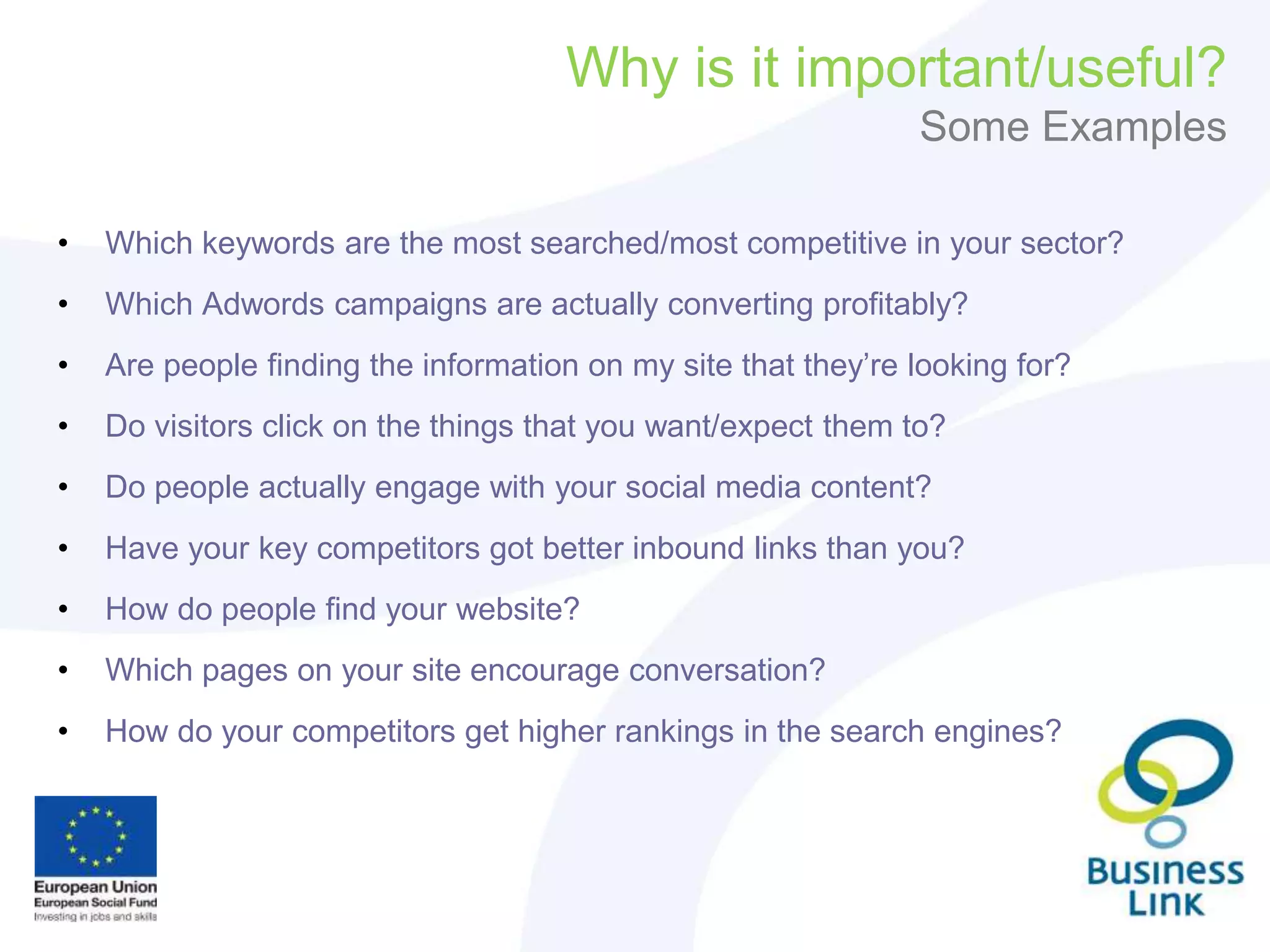 Why is it important/useful?
Some Examples

• Which keywords are the most searched/most competitive in your sector?
• Which Adwords campaigns are actually converting profitably?
• Are people finding the information on my site that they're looking for?
• Do visitors click on the things that you want/expect them to?
• Do people actually engage with your social media content?
• Have your key competitors got better inbound links than you?
• How do people find your website?
• Which pages on your site encourage conversation?
• How do your competitors get higher rankings in the search engines?

European Union
European Social Fund
Investing in jobs and skills

Business Link